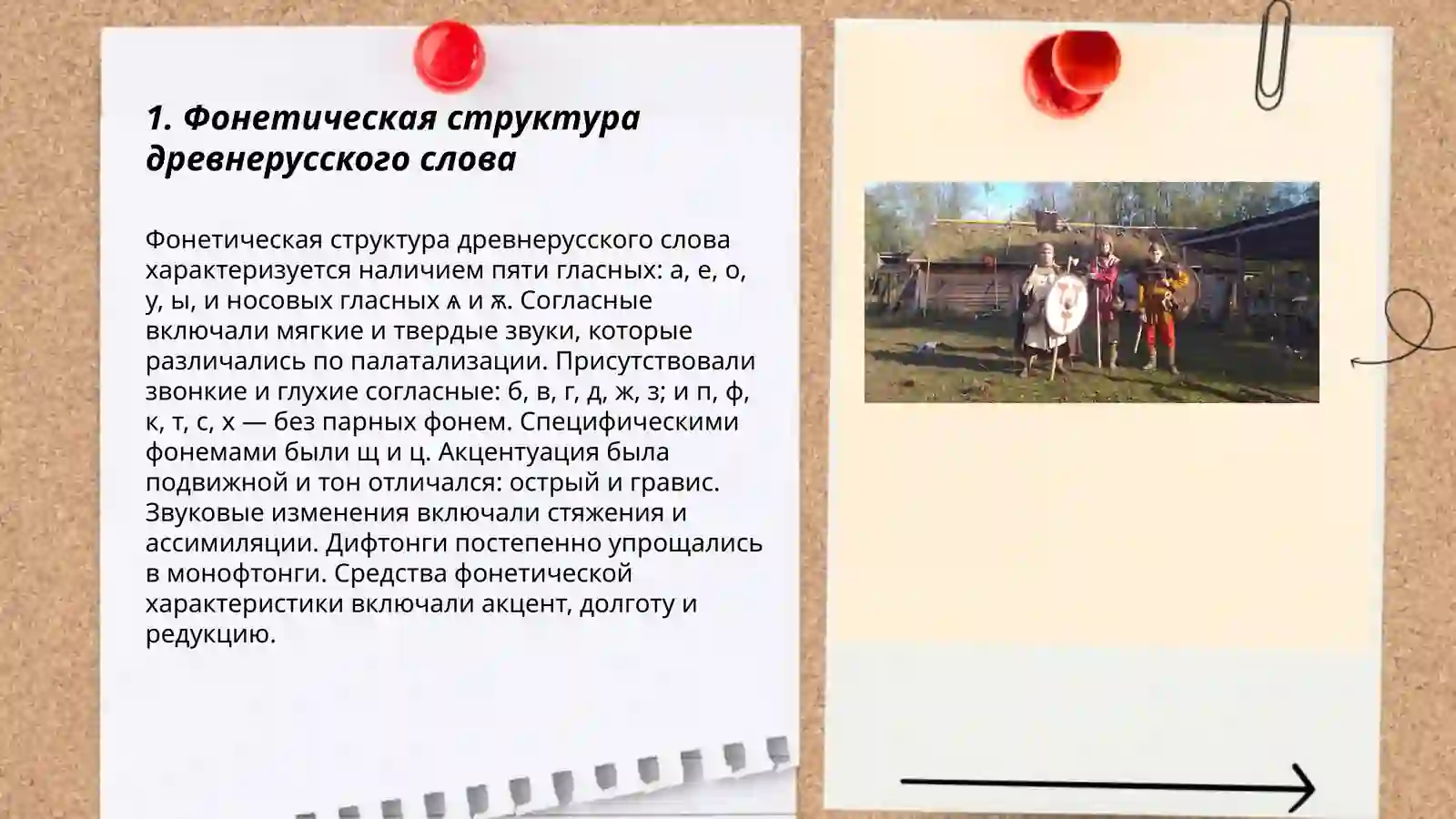 1. Фонетическая структура древнерусского слова

Фонетическая структура древнерусского слова характеризуется наличием пяти гласных: а, е, о, у, ы, и носовых гласных ѧ и ѫ. Согласные включали мягкие и твердые звуки, которые различались по палатализации. Присутствовали звонкие и глухие согласные: б, в, г, д, ж, з; и п, ф, к, т, с, х — без парных фонем. Специфическими фонемами были щ и ц. Акцентуация была подвижной и тон отличался: острый и гравис. Звуковые изменения включали стяжения и ассимиляции. Дифтонги постепенно упрощались в монофтонги. Средства фонетической характеристики включали акцент, долготу и редукцию.